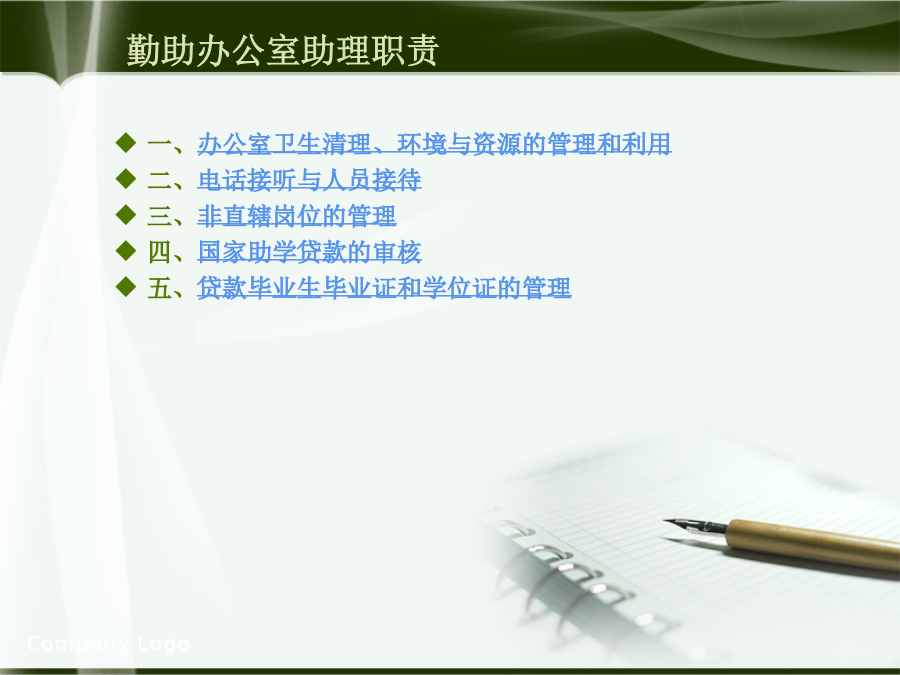 勤助办公室助理职责

◆ 一、办公室卫生清理、环境与资源的管理和利用
◆ 二、电话接听与人员接待
◆ 三、非直辖岗位的管理
◆ 四、国家助学贷款的审核
◆ 五、贷款毕业生毕业证和学位证的管理

Company Logo